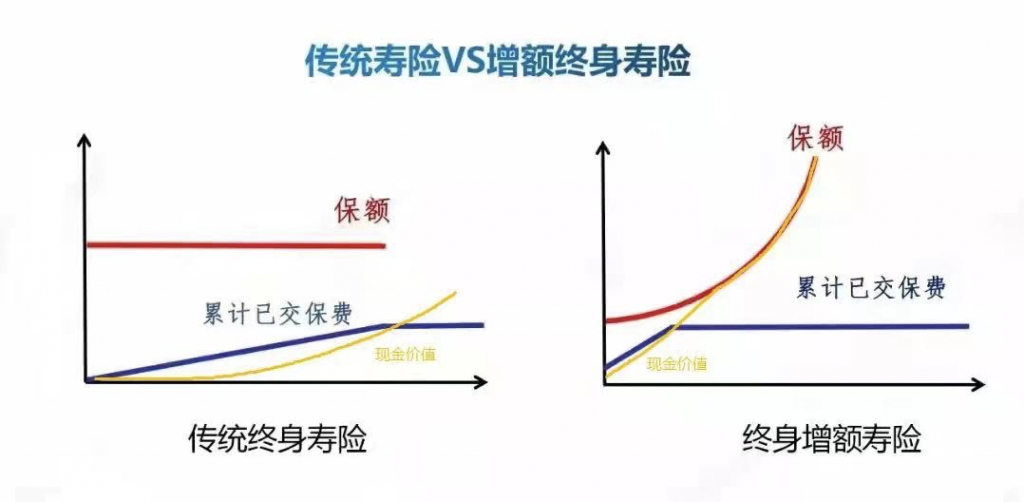 传统寿险VS增额终身寿险

保额

累计已交保费

现金价值

传统终身寿险

保额

累计已交保费

现金价值

终身增额寿险